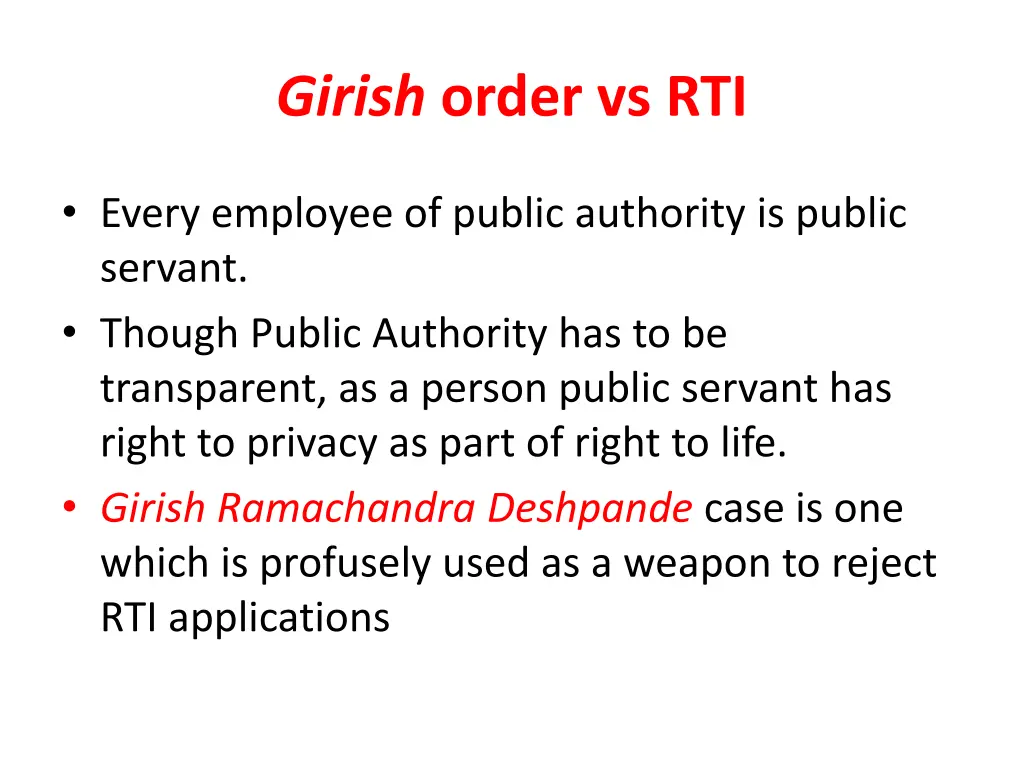 Girish order vs RTI

• Every employee of public authority is public servant.
• Though Public Authority has to be transparent, as a person public servant has right to privacy as part of right to life.
• Girish Ramachandra Deshpande case is one which is profusely used as a weapon to reject RTI applications